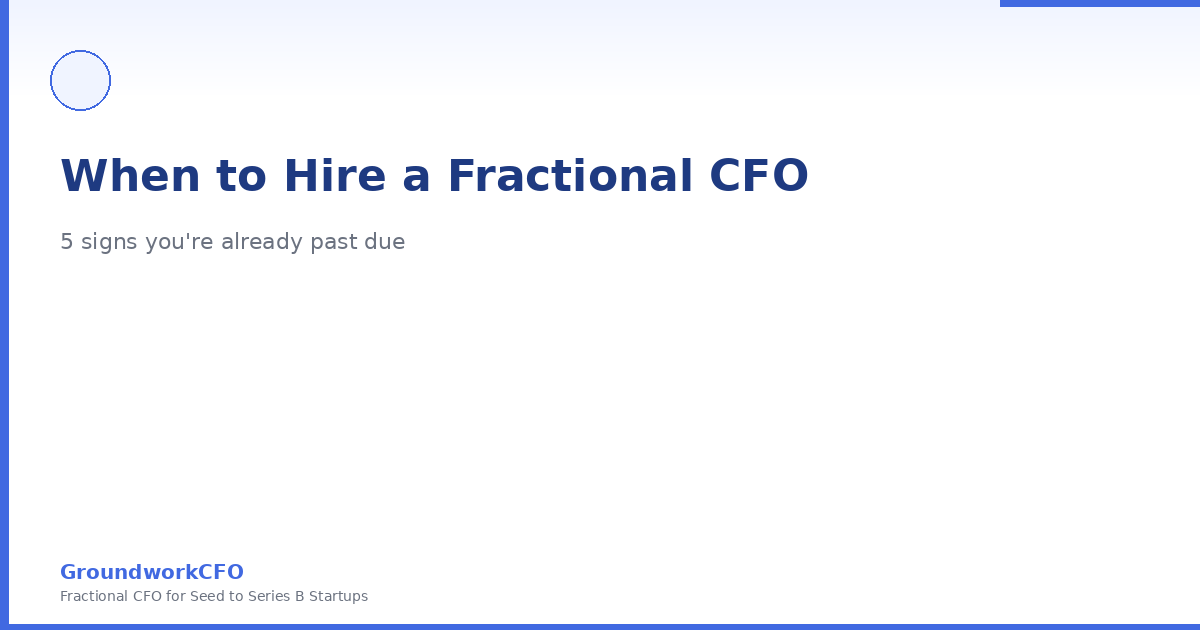 When to Hire a Fractional CFO

5 signs you're already past due

GroundworkCFO
Fractional CFO for Seed to Series B Startups